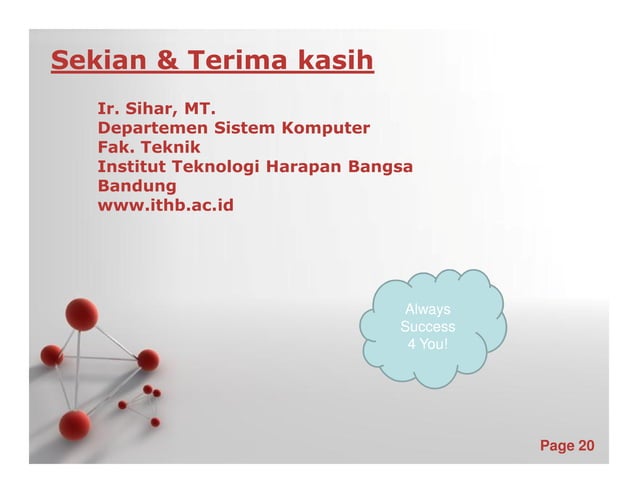 Sekian & Terima kasih

Ir. Sihar, MT.
Departemen Sistem Komputer
Fak. Teknik
Institut Teknologi Harapan Bangsa
Bandung
www.ithb.ac.id

Always Success 4 You!

Page 20